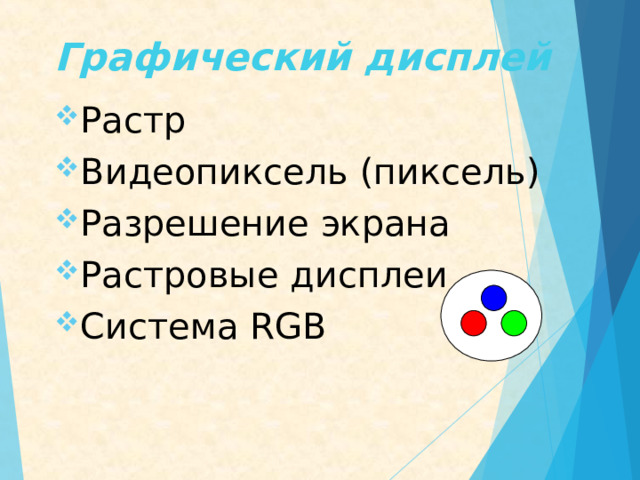 Графический дисплей

Растр

Видеопиксель (пиксель)

Разрешение экрана

Растровые дисплеи

Система RGB